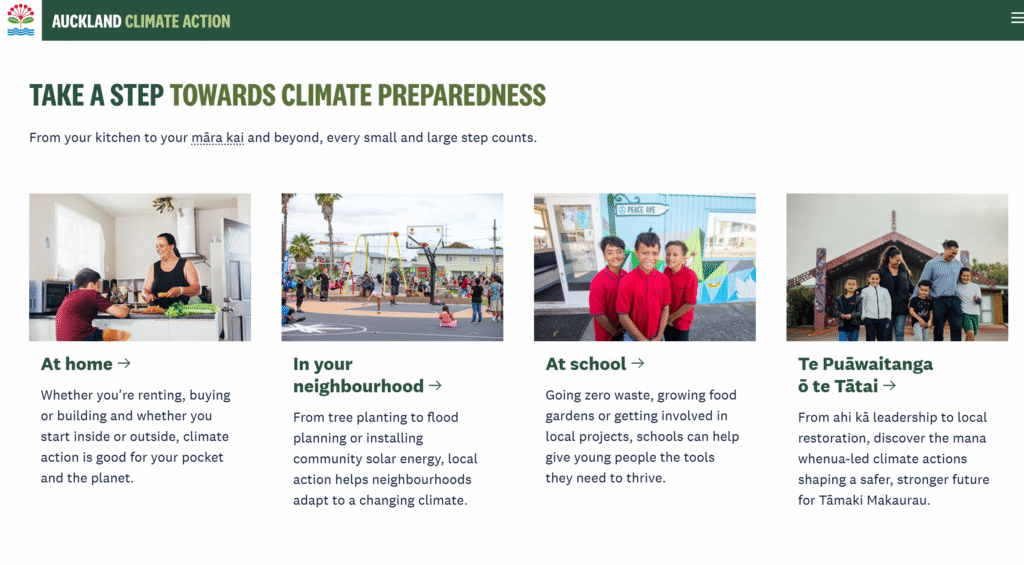 AUCKLAND CLIMATE ACTION

TAKE A STEP TOWARDS CLIMATE PREPAREDNESS

From your kitchen to your māra kai and beyond, every small and large step counts.

PEACE AVE

At home →

Whether you're renting, buying or building and whether you start inside or outside, climate action is good for your pocket and the planet.

In your neighbourhood →

From tree planting to flood planning or installing community solar energy, local action helps neighbourhoods adapt to a changing climate.

At school →

Going zero waste, growing food gardens or getting involved in local projects, schools can help give young people the tools they need to thrive.

Te Puāwaitanga ō te Tātai →

From ahi kā leadership to local restoration, discover the mana whenua-led climate actions shaping a safer, stronger future for Tāmaki Makaurau.